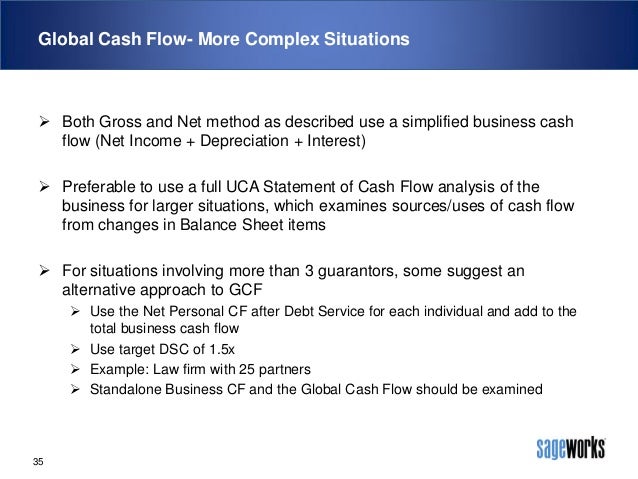 Global Cash Flow- More Complex Situations

➢ Both Gross and Net method as described use a simplified business cash flow (Net Income + Depreciation + Interest)

➢ Preferable to use a full UCA Statement of Cash Flow analysis of the business for larger situations, which examines sources/uses of cash flow from changes in Balance Sheet items

➢ For situations involving more than 3 guarantors, some suggest an alternative approach to GCF
➢ Use the Net Personal CF after Debt Service for each individual and add to the total business cash flow
➢ Use target DSC of 1.5x
➢ Example: Law firm with 25 partners
➢ Standalone Business CF and the Global Cash Flow should be examined

35

sageworks